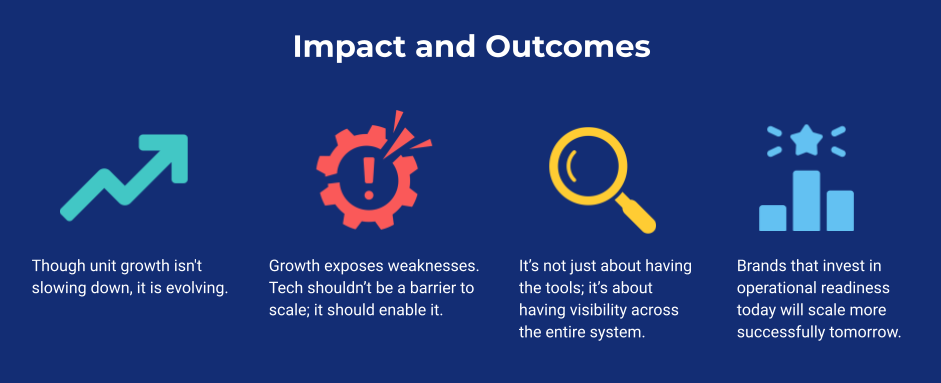 Impact and Outcomes

Though unit growth isn't slowing down, it is evolving.

Growth exposes weaknesses. Tech shouldn't be a barrier to scale; it should enable it.

It's not just about having the tools; it's about having visibility across the entire system.

Brands that invest in operational readiness today will scale more successfully tomorrow.